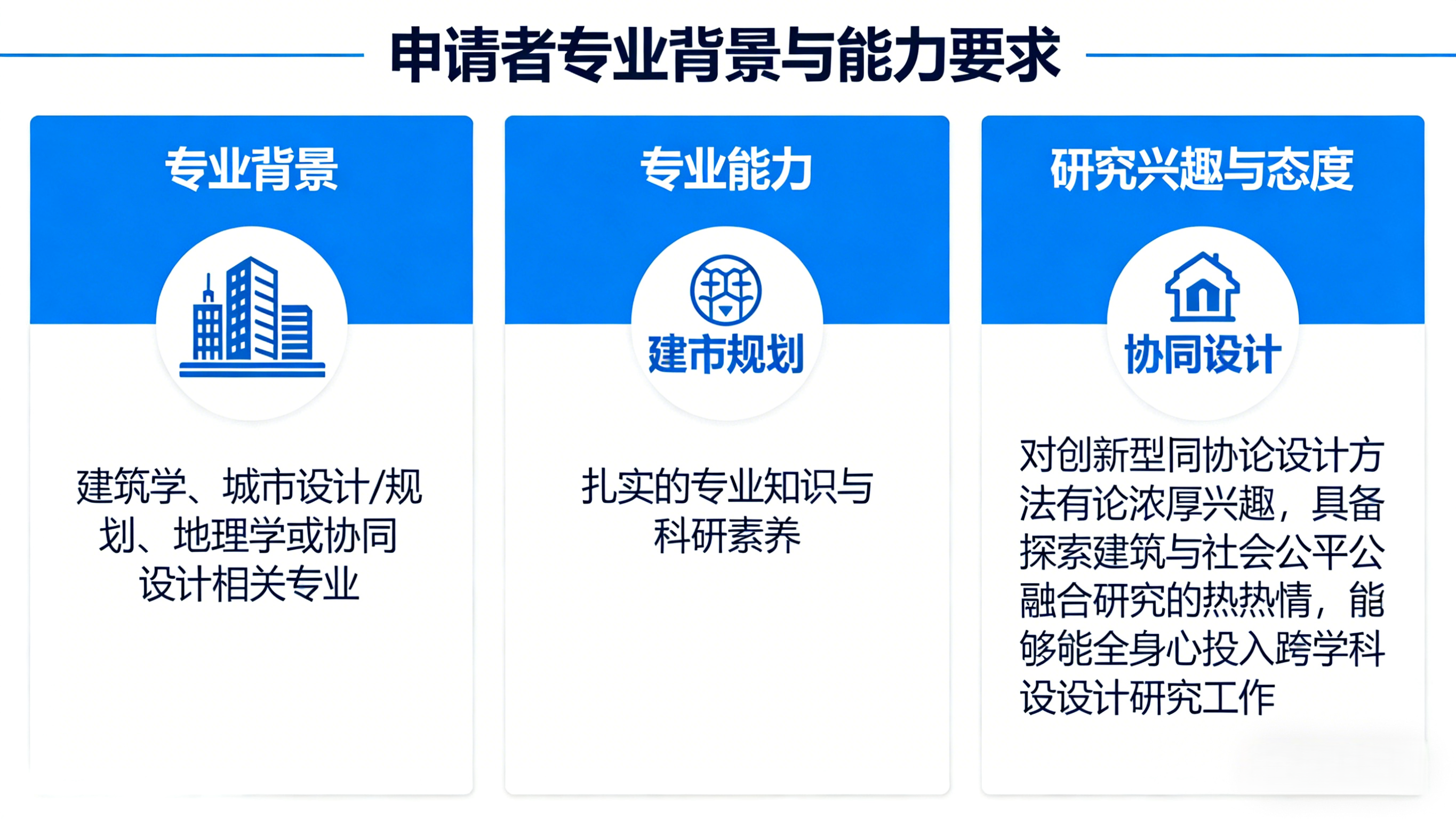 申请者专业背景与能力要求

专业背景

建筑学、城市设计/规划、地理学或协同设计相关专业

专业能力

建市规划

扎实的专业知识与科研素养

研究兴趣与态度

协同设计

对创新型同协论设计方法有论浓厚兴趣，具备探索建筑与社会公平公融合研究的热热情，能够能全身心投入跨学科设设计研究工作